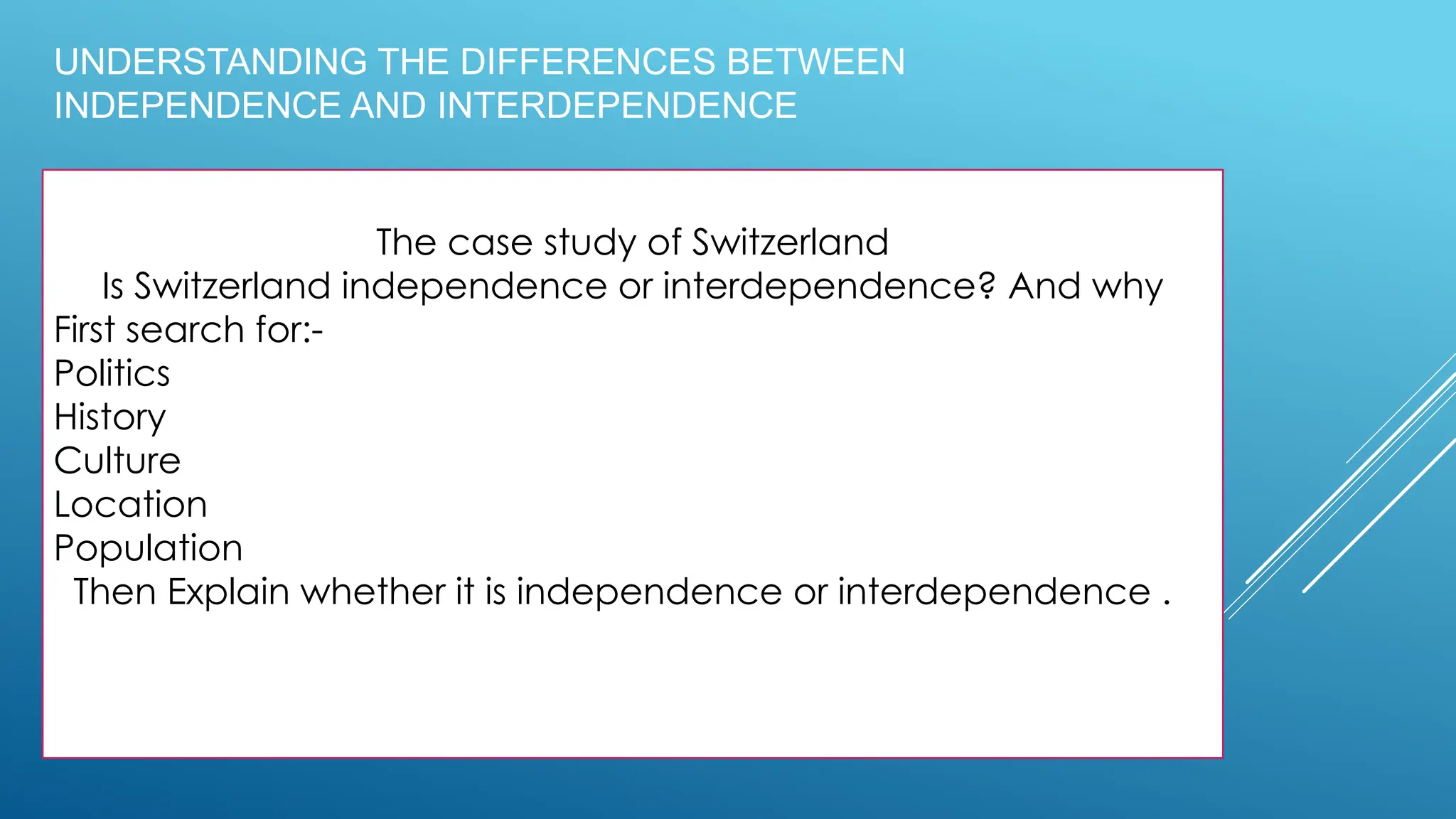 UNDERSTANDING THE DIFFERENCES BETWEEN INDEPENDENCE AND INTERDEPENDENCE

The case study of Switzerland
Is Switzerland independence or interdependence? And why
First search for:-
Politics
History
Culture
Location
Population
Then Explain whether it is independence or interdependence .